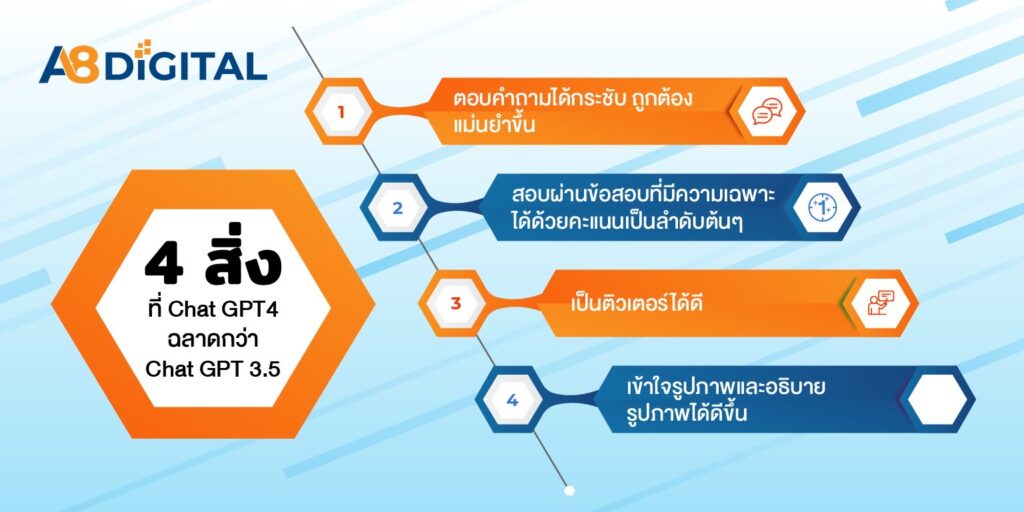 A8 DIGITAL

4 สิ่ง
ที่ Chat GPT4 ฉลาดกว่า Chat GPT 3.5

1
ตอบคำถามได้กระชับ ถูกต้อง แม่นยำขึ้น

2
สอบผ่านข้อสอบที่มีความเฉพาะ ได้ด้วยคะแนนเป็นลำดับต้นๆ

3
เป็นติวเตอร์ได้ดี

4
เข้าใจรูปภาพและอธิบาย รูปภาพได้ดีขึ้น